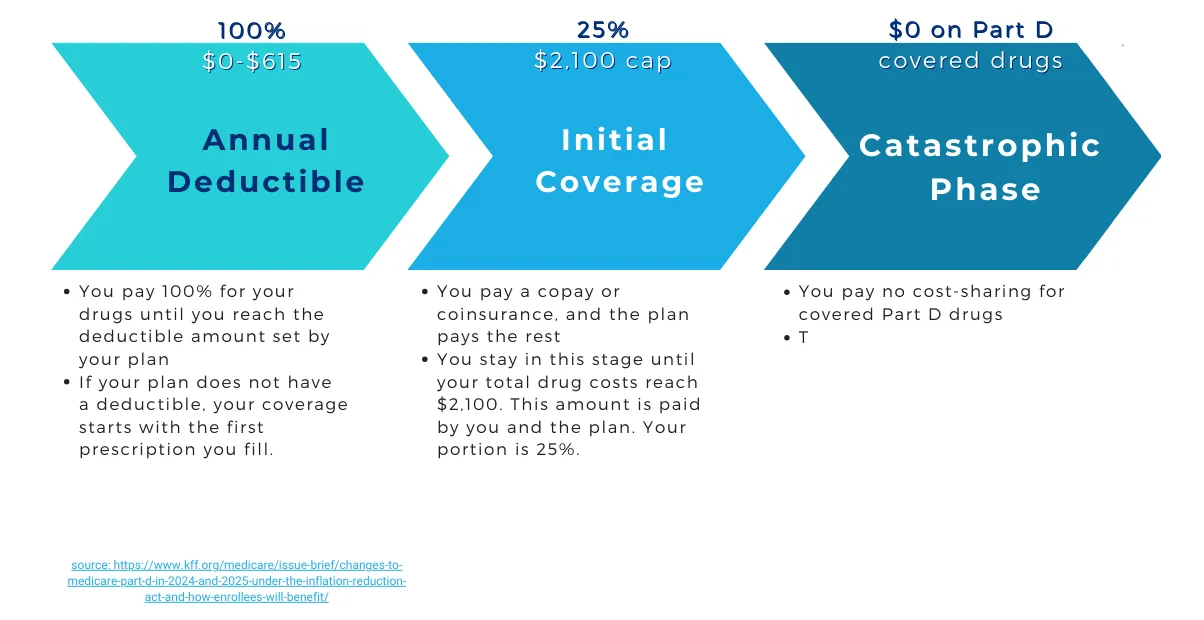 100%
$0-$615

Annual Deductible

- You pay 100% for your drugs until you reach the deductible amount set by your plan
- If your plan does not have a deductible, your coverage starts with the first prescription you fill.

25%
$2,100 cap

Initial Coverage

- You pay a copay or coinsurance, and the plan pays the rest
- You stay in this stage until your total drug costs reach $2,100. This amount is paid by you and the plan. Your portion is 25%.

$0 on Part D
covered drugs

Catastrophic Phase

- You pay no cost-sharing for covered Part D drugs
- T

source: https://www.kff.org/medicare/issue-brief/changes-to-medicare-part-d-in-2024-and-2025-under-the-inflation-reduction-act-and-how-enrollees-will-benefit/